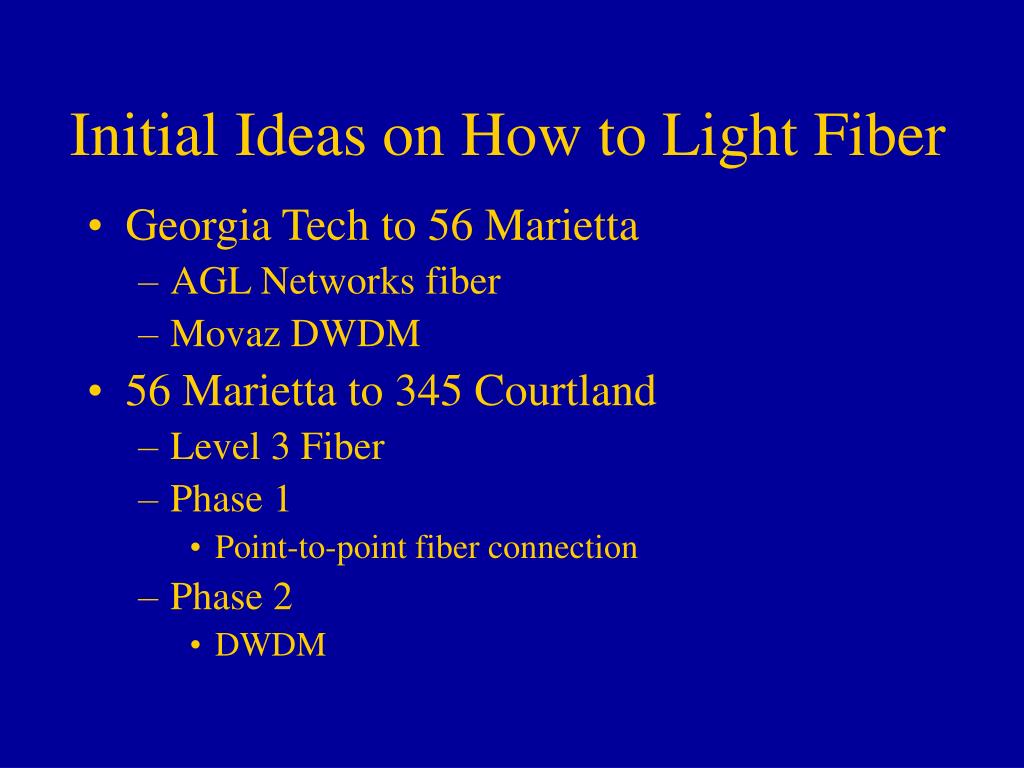 Initial Ideas on How to Light Fiber

• Georgia Tech to 56 Marietta
– AGL Networks fiber
– Movaz DWDM
• 56 Marietta to 345 Courtland
– Level 3 Fiber
– Phase 1
• Point-to-point fiber connection
– Phase 2
• DWDM